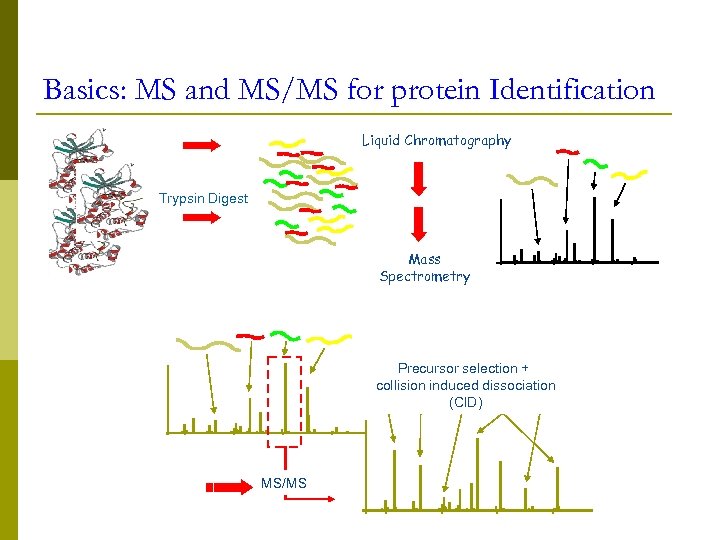 Basics: MS and MS/MS for protein Identification

Trypsin Digest

Liquid Chromatography

Mass Spectrometry

Precursor selection + collision induced dissociation (CID)

MS/MS